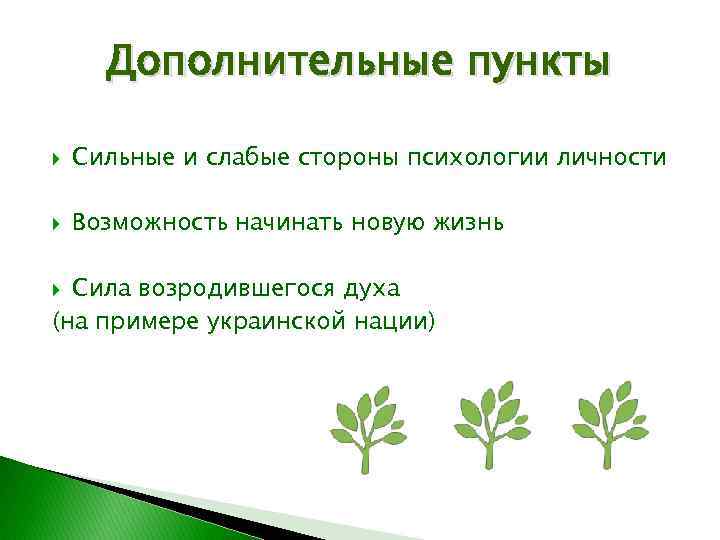 Дополнительные пункты

Сильные и слабые стороны психологии личности

Возможность начинать новую жизнь

Сила возродившегося духа
(на примере украинской нации)